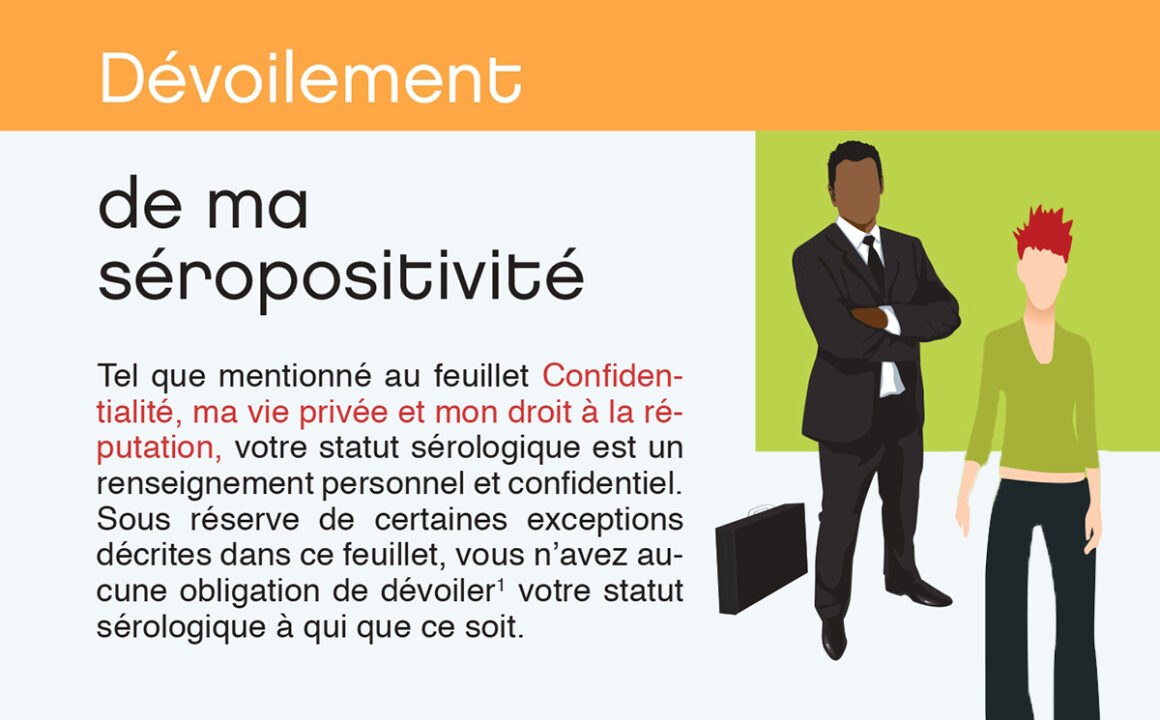 Dévoilement

de ma séropositivité

Tel que mentionné au feuillet Confidentialité, ma vie privée et mon droit à la réputation, votre statut sérologique est un renseignement personnel et confidentiel. Sous réserve de certaines exceptions décrites dans ce feuillet, vous n'avez aucune obligation de dévoiler$^1$ votre statut sérologique à qui que ce soit.